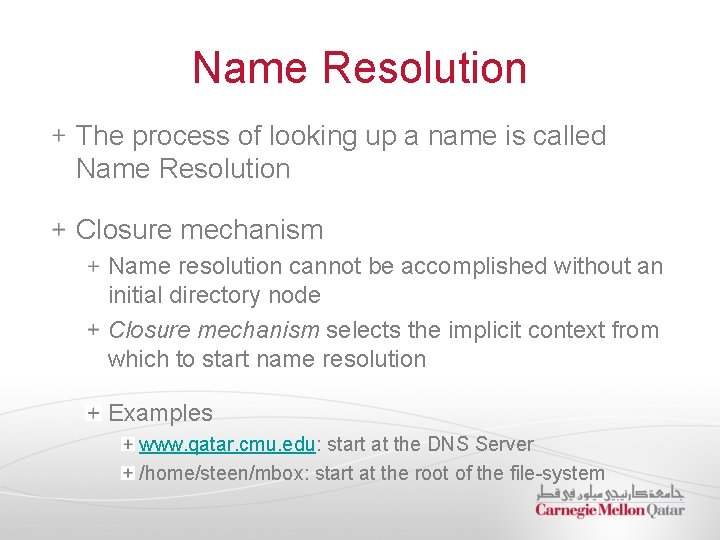 Name Resolution

+ The process of looking up a name is called Name Resolution

+ Closure mechanism

+ Name resolution cannot be accomplished without an initial directory node

+ Closure mechanism selects the implicit context from which to start name resolution

+ Examples

+ www.qatar.cmu.edu: start at the DNS Server

+ /home/steen/mbox: start at the root of the file-system

جامعة كارنيجي ميلون في قطر
Carnegie Mellon Qatar